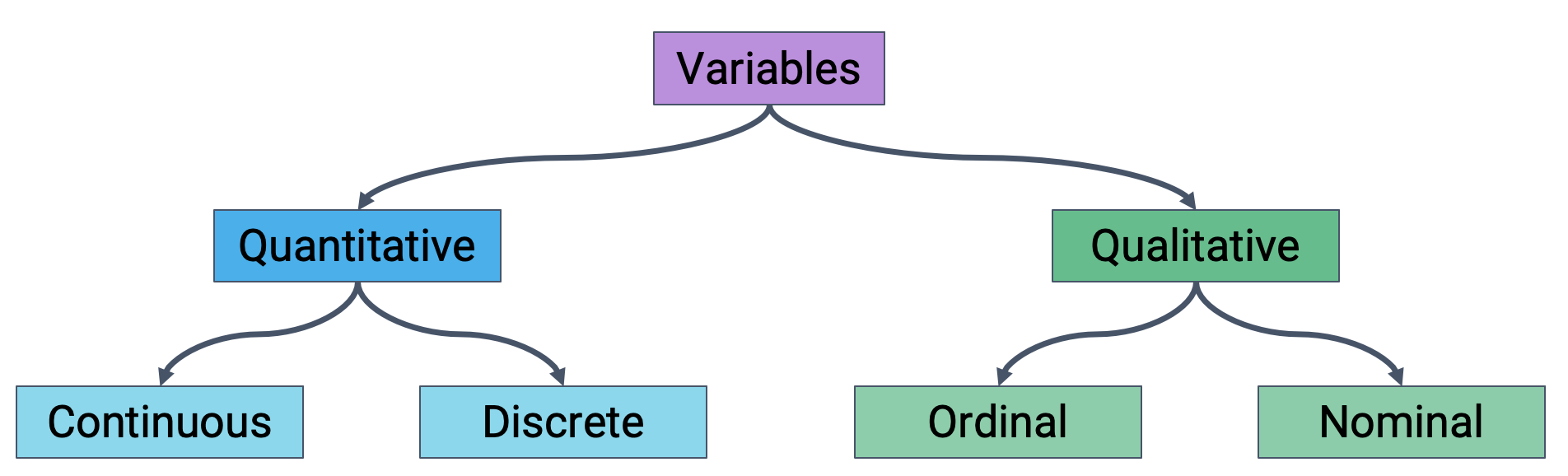 Variables

Quantitative

Qualitative

Continuous

Discrete

Ordinal

Nominal